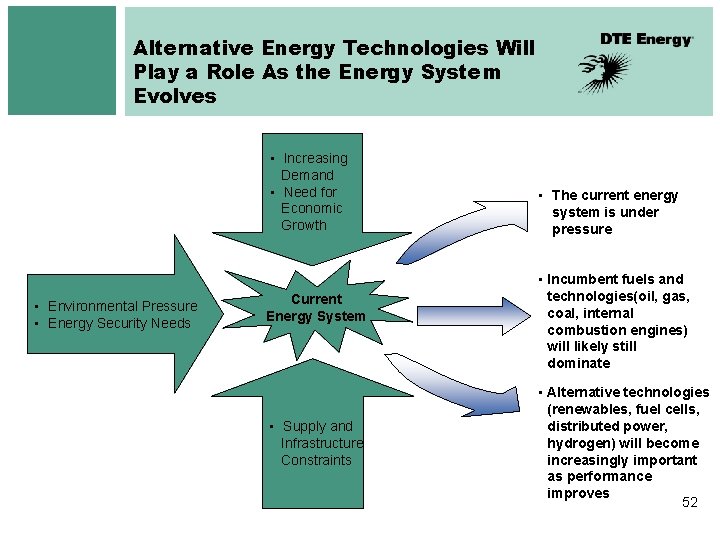 Alternative Energy Technologies Will Play a Role As the Energy System Evolves

DTE Energy

▪ Increasing Demand
▪ Need for Economic Growth

▪ Environmental Pressure
▪ Energy Security Needs

Current Energy System

▪ Supply and Infrastructure Constraints

▪ The current energy system is under pressure

▪ Incumbent fuels and technologies(oil, gas, coal, internal combustion engines) will likely still dominate

▪ Alternative technologies (renewables, fuel cells, distributed power, hydrogen) will become increasingly important as performance improves

52